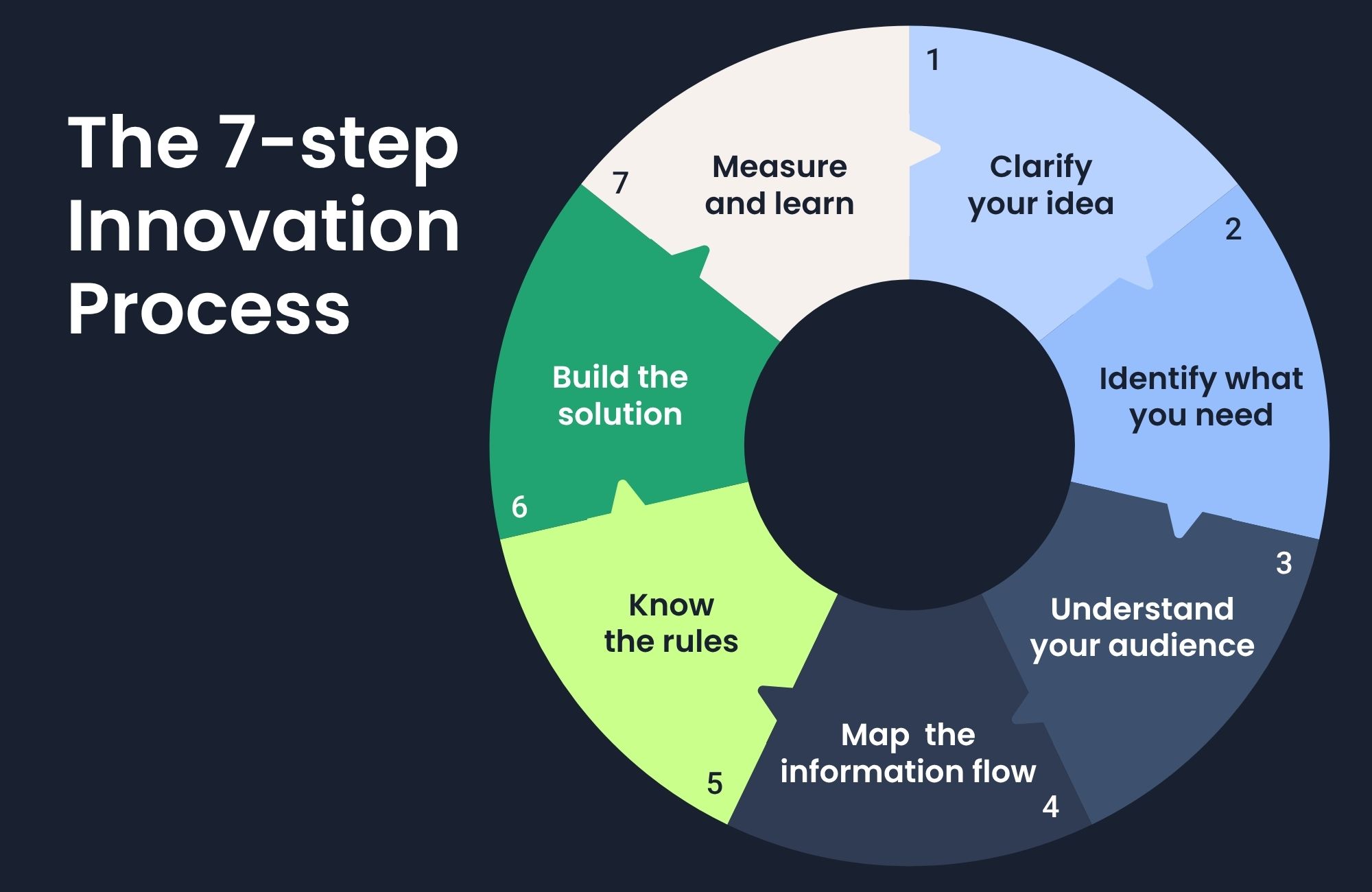 The 7-step Innovation Process

1
Clarify your idea

2
Identify what you need

3
Understand your audience

4
Map the information flow

5
Know the rules

6
Build the solution

7
Measure and learn